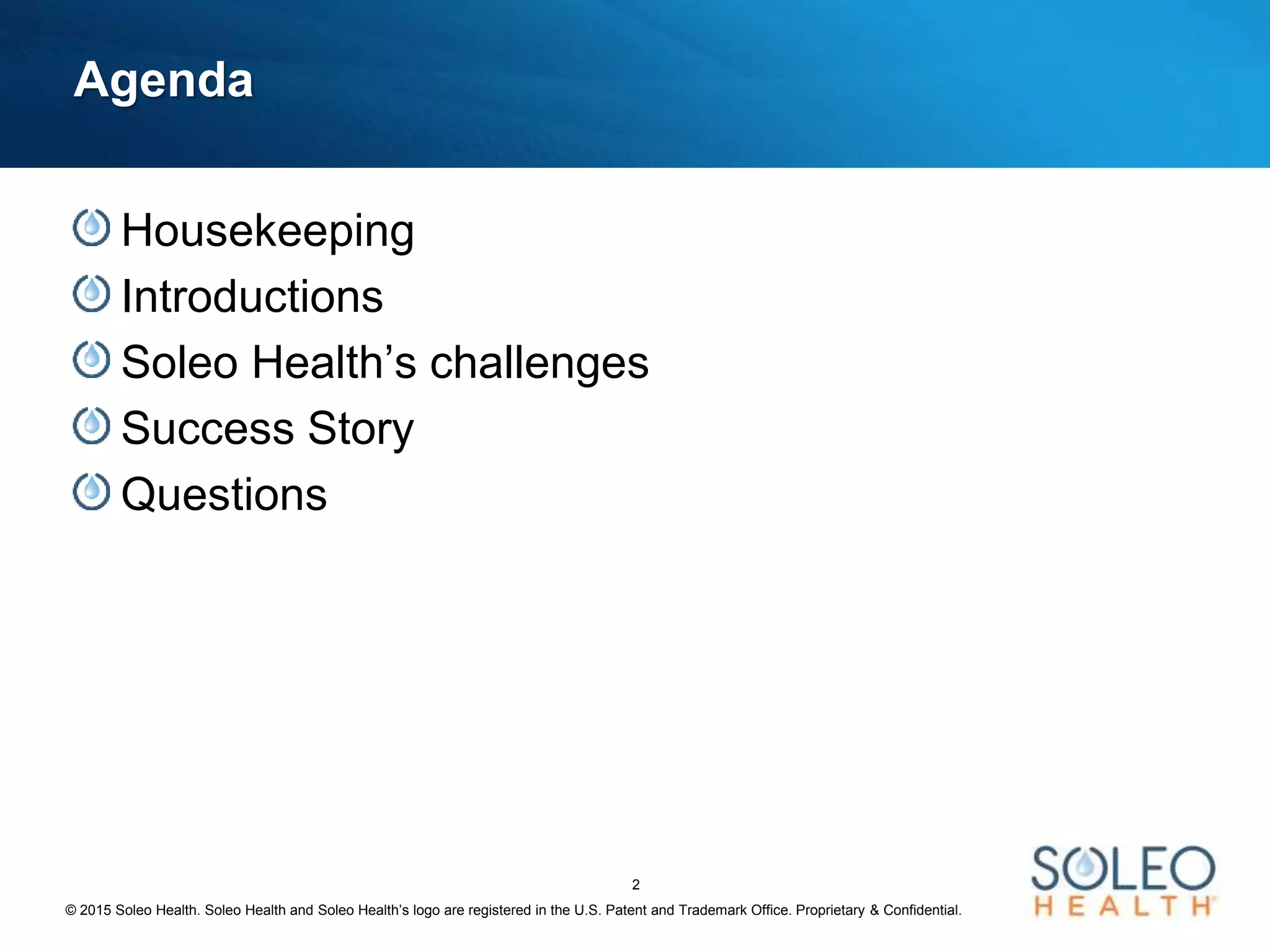 Agenda

Housekeeping
Introductions
Soleo Health’s challenges
Success Story
Questions

2

© 2015 Soleo Health. Soleo Health and Soleo Health’s logo are registered in the U.S. Patent and Trademark Office. Proprietary & Confidential.

SOLEO
HEALTH